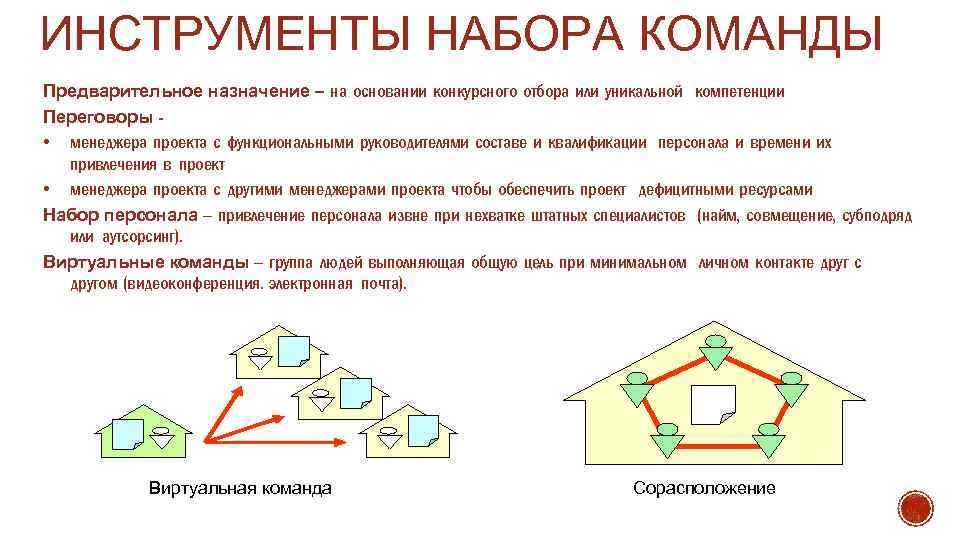 ИНСТРУМЕНТЫ НАБОРА КОМАНДЫ

Предварительное назначение – на основании конкурсного отбора или уникальной компетенции

Переговоры -

• менеджера проекта с функциональными руководителями составе и квалификации персонала и времени их привлечения в проект

• менеджера проекта с другими менеджерами проекта чтобы обеспечить проект дефицитными ресурсами

Набор персонала – привлечение персонала извне при нехватке штатных специалистов (найм, совмещение, субподряд или аутсорсинг).

Виртуальные команды – группа людей выполняющая общую цель при минимальном личном контакте друг с другом (видеоконференция. электронная почта).

Виртуальная команда

Сорасположение